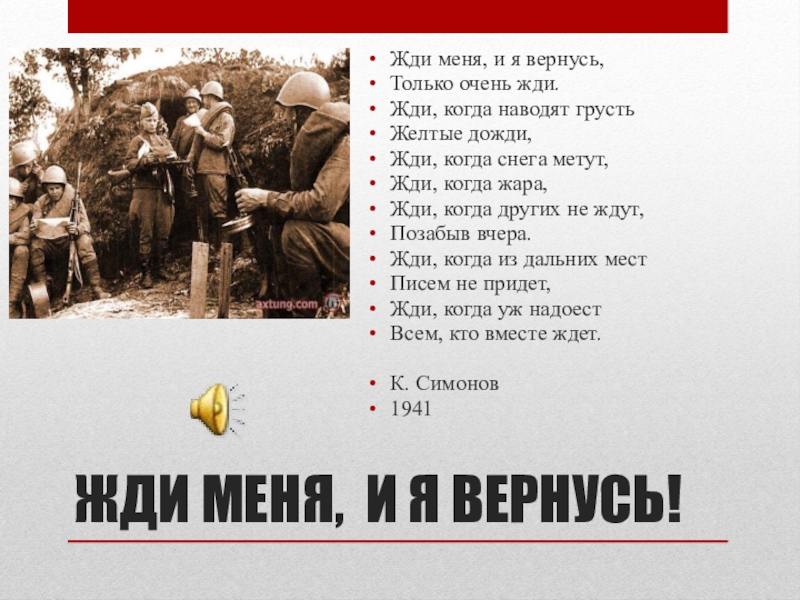 axtung.com

• Жди меня, и я вернусь,
• Только очень жди.
• Жди, когда наводят грусть
• Желтые дожди,
• Жди, когда снега метут,
• Жди, когда жара,
• Жди, когда других не ждут,
• Позабыв вчера.
• Жди, когда из дальних мест
• Писем не придет,
• Жди, когда уж надоест
• Всем, кто вместе ждет.

• К. Симонов
• 1941

ЖДИ МЕНЯ, И Я ВЕРНУСЬ!